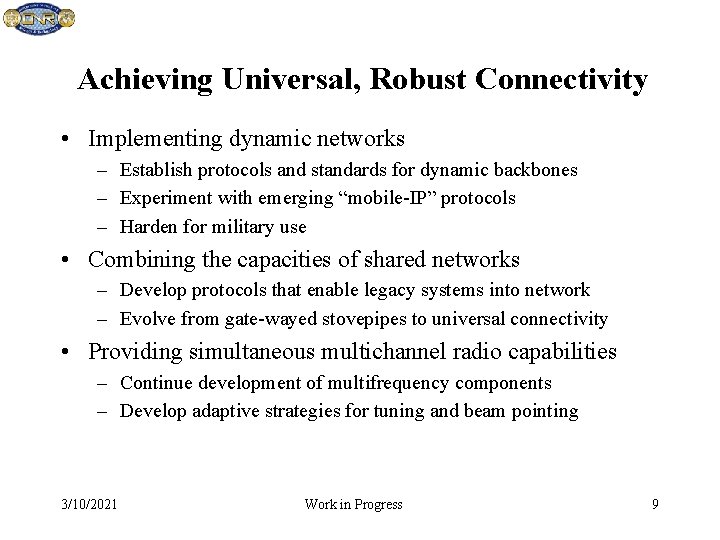 ONR

Achieving Universal, Robust Connectivity

• Implementing dynamic networks
– Establish protocols and standards for dynamic backbones
– Experiment with emerging “mobile-IP” protocols
– Harden for military use

• Combining the capacities of shared networks
– Develop protocols that enable legacy systems into network
– Evolve from gate-wayed stovepipes to universal connectivity

• Providing simultaneous multichannel radio capabilities
– Continue development of multifrequency components
– Develop adaptive strategies for tuning and beam pointing

3/10/2021 Work in Progress 9